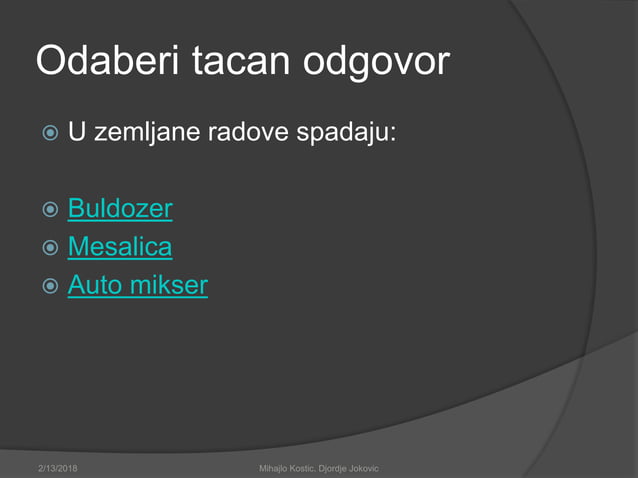 Odaberi tacan odgovor

U zemljane radove spadaju:

Buldozer
Mesalica
Auto mikser

2/13/2018 Mihajlo Kostic, Djordje Jokovic